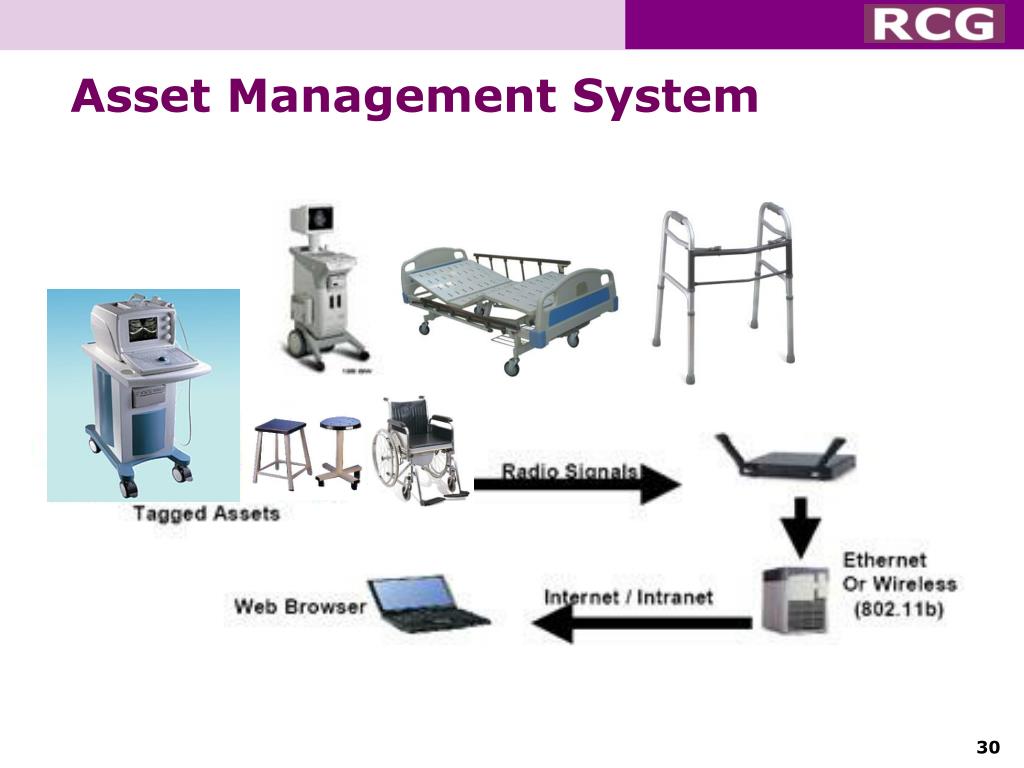 RCG

Asset Management System

Tagged Assets

Radio Signals

Ethernet
Or Wireless
(802.11b)

Internet / Intranet

Web Browser

30